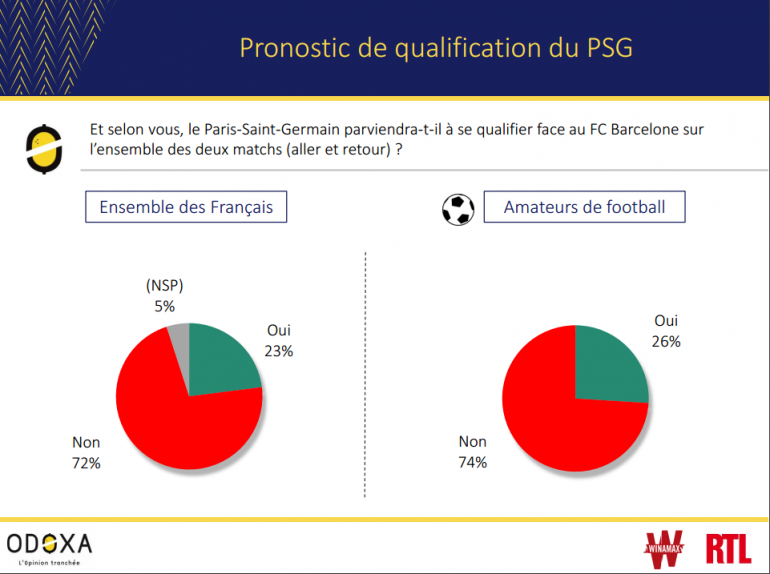 Pronostic de qualification du PSG

Et selon vous, le Paris-Saint-Germain parviendra-t-il à se qualifier face au FC Barcelone sur l'ensemble des deux matchs (aller et retour) ?

Ensemble des Français

(NSP) 5%

Oui 23%

Non 72%

Amateurs de football

Oui 26%

Non 74%

ODOXA
L'Opinion tranchée

WINAMAX

RTL